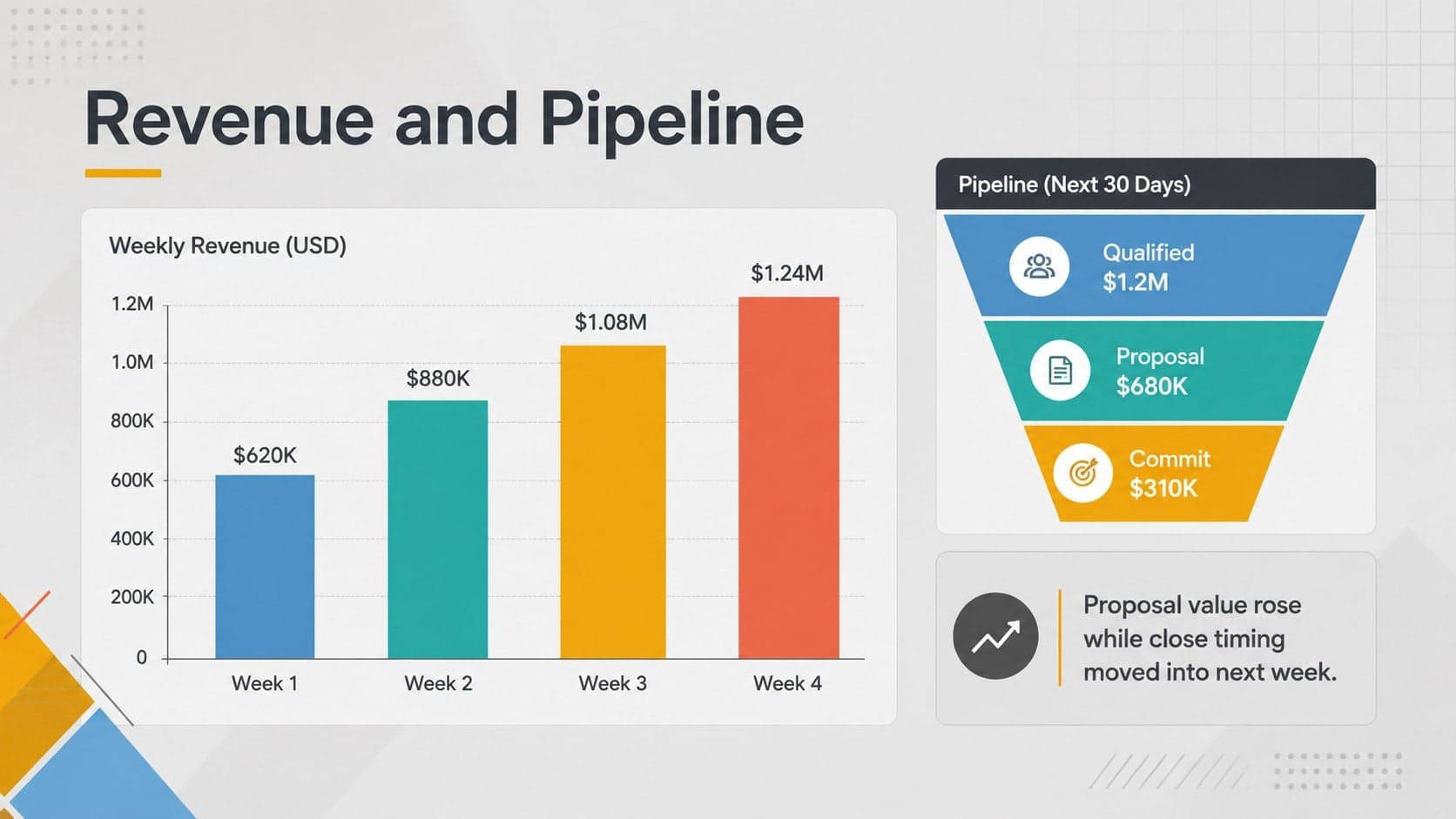 Revenue and Pipeline

Weekly Revenue (USD)

1.2M
1.0M
800K
600K
400K
200K
0

$620K
$880K
$1.08M
$1.24M

Week 1
Week 2
Week 3
Week 4

Pipeline (Next 30 Days)

Qualified
$1.2M

Proposal
$680K

Commit
$310K

Proposal value rose while close timing moved into next week.